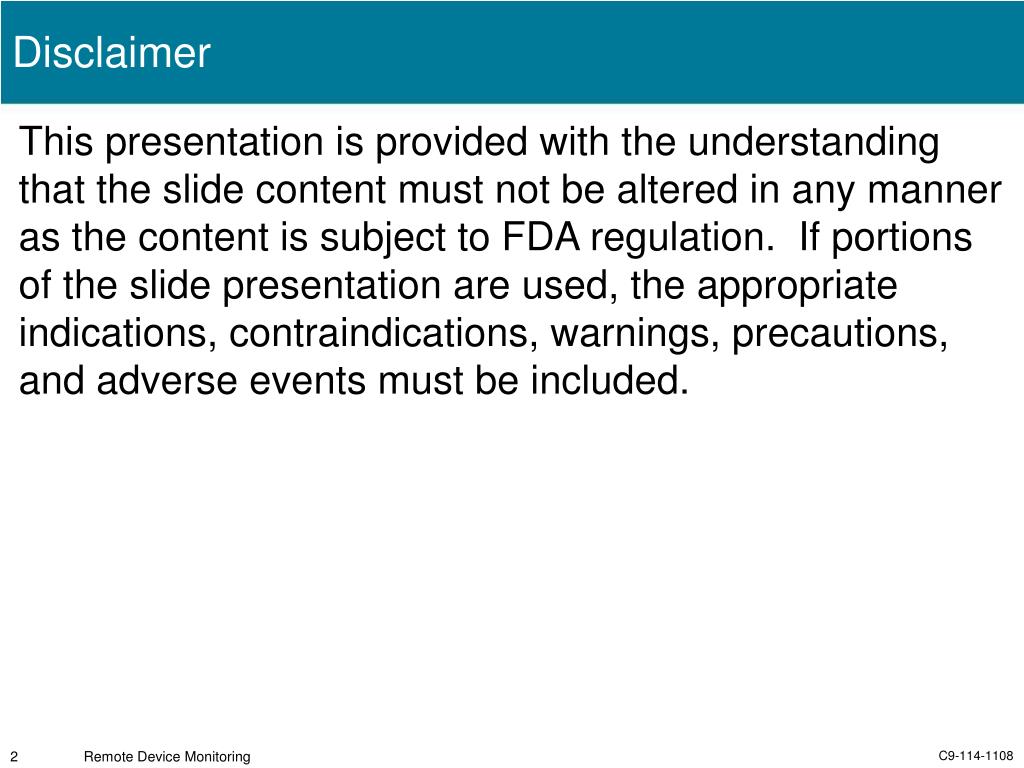 Disclaimer

This presentation is provided with the understanding that the slide content must not be altered in any manner as the content is subject to FDA regulation.  If portions of the slide presentation are used, the appropriate indications, contraindications, warnings, precautions, and adverse events must be included.

2 Remote Device Monitoring C9-114-1108